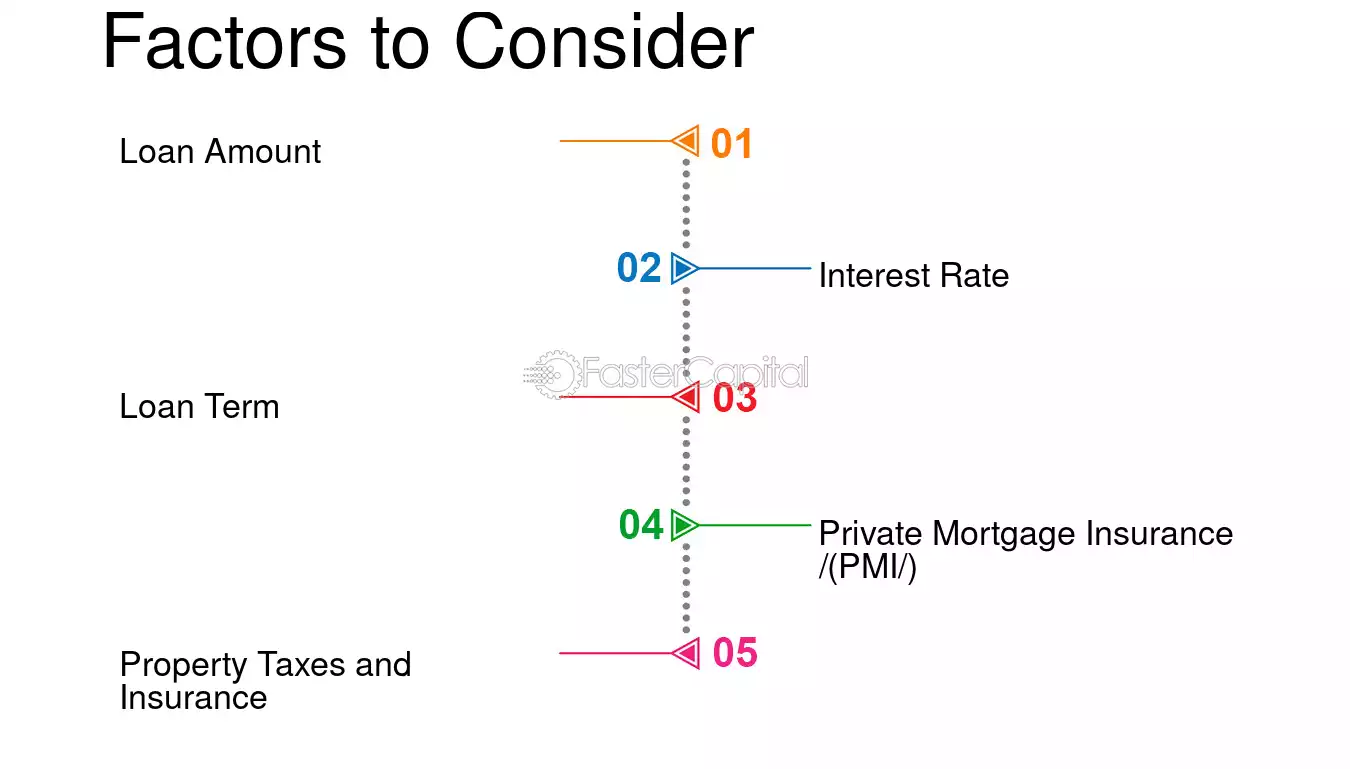 Factors to Consider

Loan Amount

01

02

Interest Rate

FasterCapital

Loan Term

03

04

Private Mortgage Insurance /(PMI/)

Property Taxes and Insurance

05